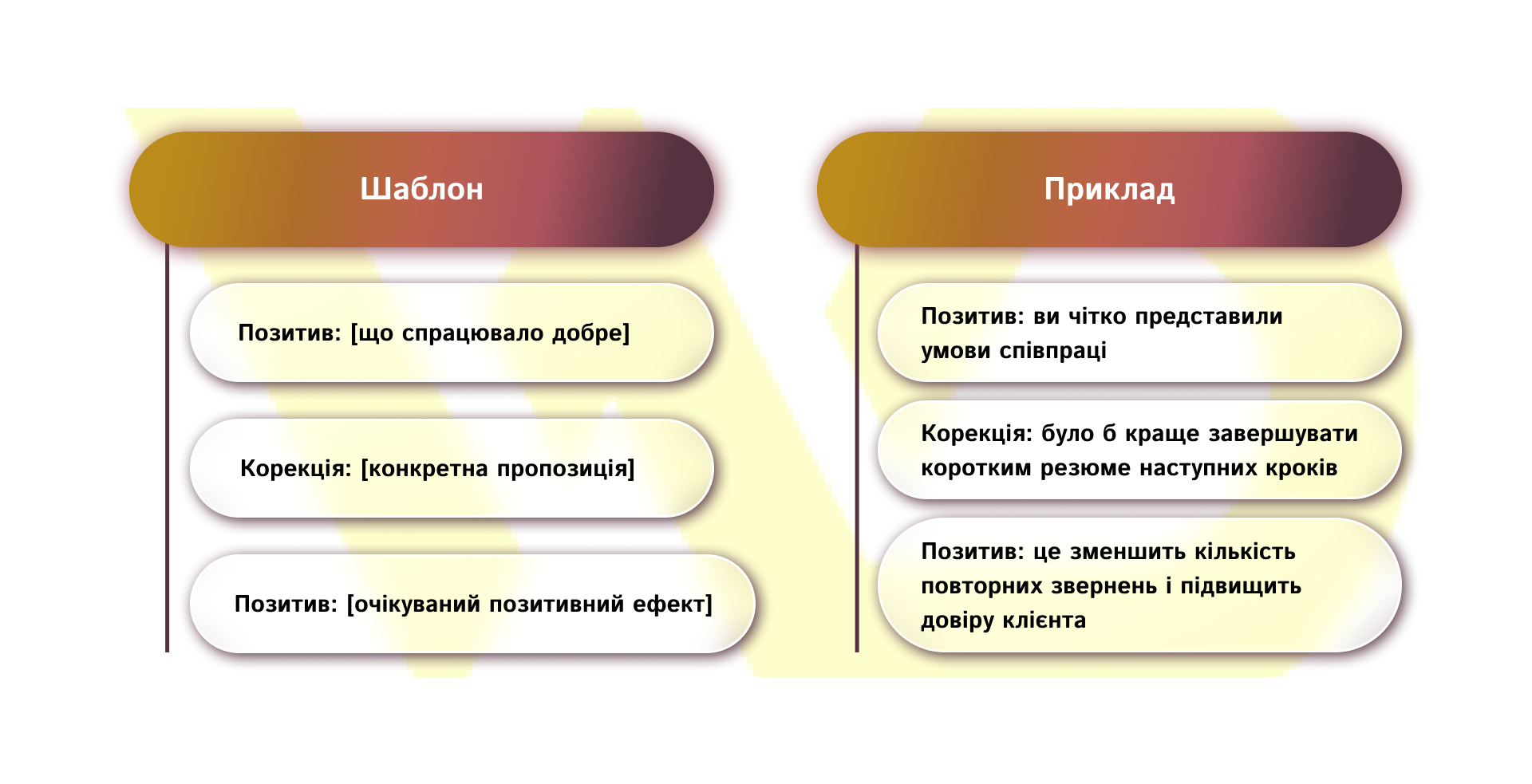 Шаблон

Позитив: [що спрацювало добре]

Корекція: [конкретна пропозиція]

Позитив: [очікуваний позитивний ефект]

Приклад

Позитив: ви чітко представили умови співпраці

Корекція: було б краще завершувати коротким резюме наступних кроків

Позитив: це зменшить кількість повторних звернень і підвищить довіру клієнта